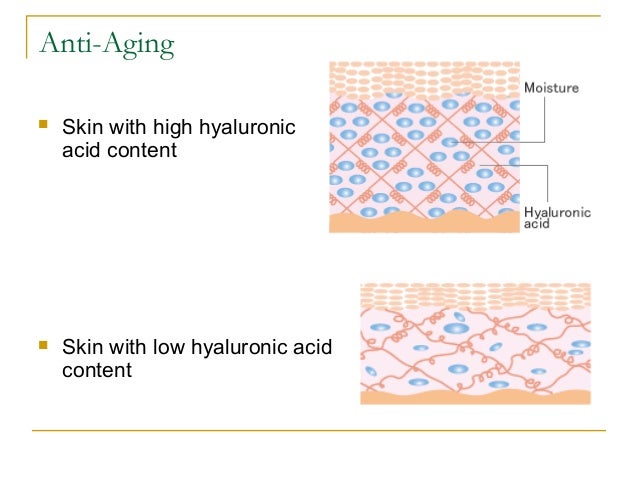 Anti-Aging

Skin with high hyaluronic acid content

Moisture

Hyaluronic acid

Skin with low hyaluronic acid content